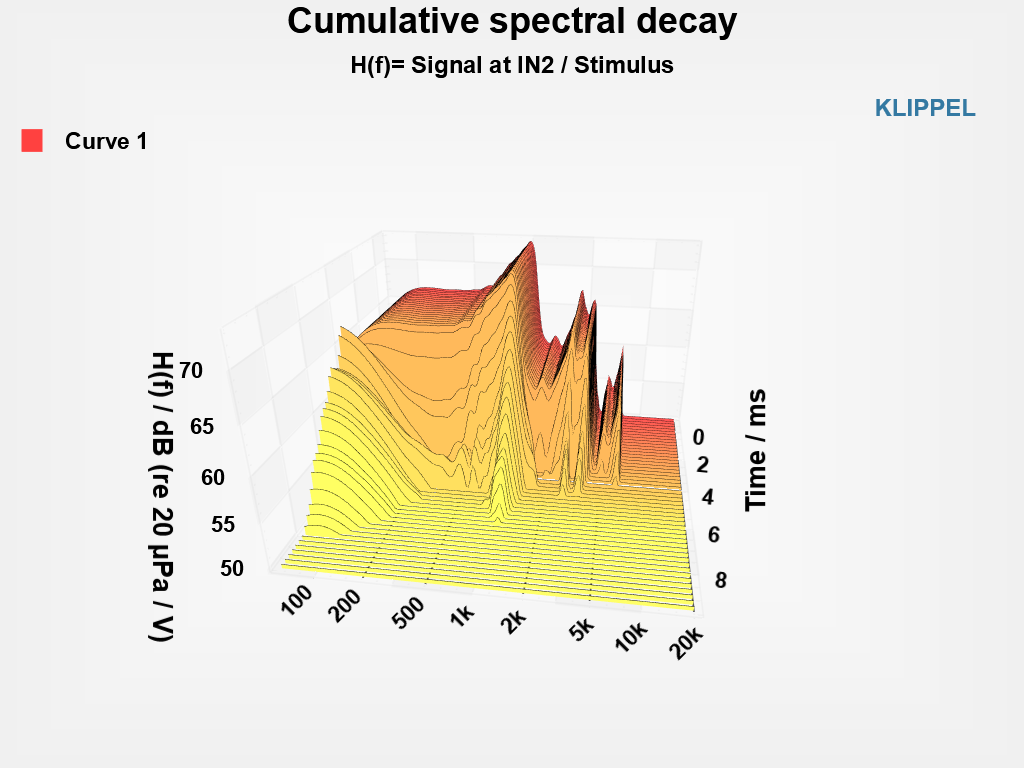 Cumulative spectral decay

H(f)= Signal at IN2 / Stimulus

KLIPPEL

Curve 1

H(f) / dB (re 20 μPa / V)

70
65
60
55
50

100
200
500
1k
2k
5k
10k
20k

Time / ms

0
2
4
6
8